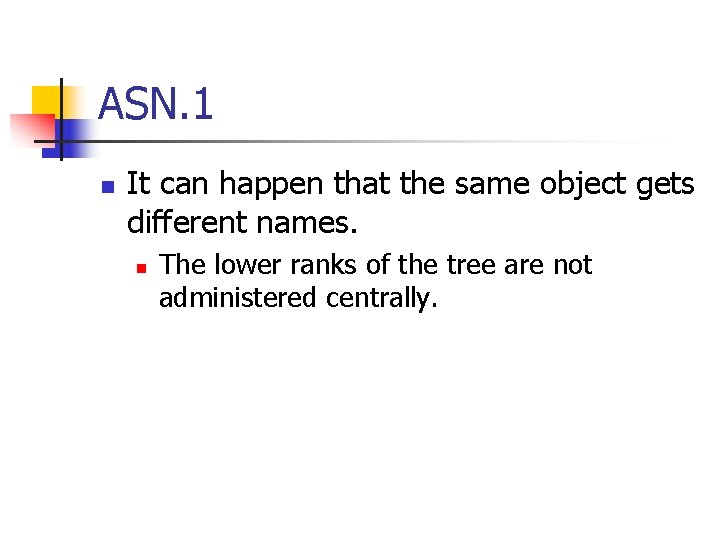 ASN.1

It can happen that the same object gets different names.

The lower ranks of the tree are not administered centrally.